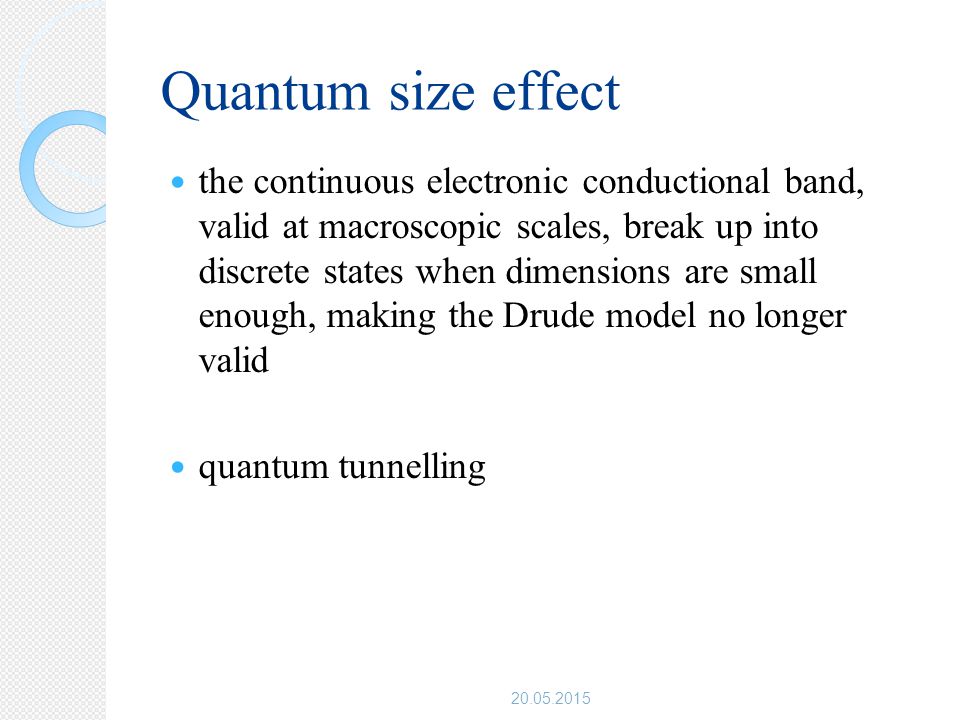 Quantum size effect

- the continuous electronic conductional band, valid at macroscopic scales, break up into discrete states when dimensions are small enough, making the Drude model no longer valid

- quantum tunnelling

20.05.2015